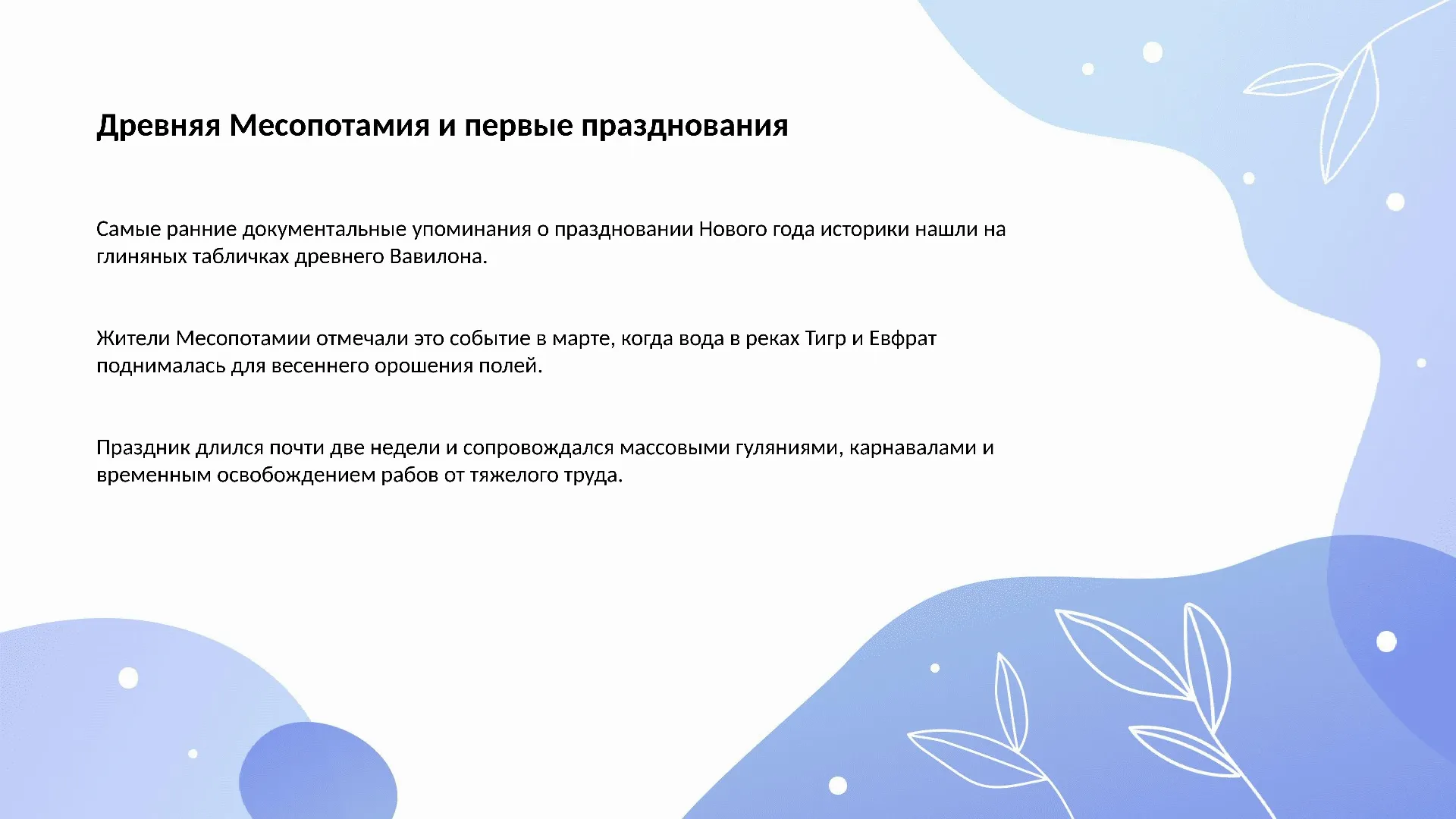 Древняя Месопотамия и первые празднования

Самые ранние документальные упоминания о праздновании Нового года историки нашли на глиняных табличках древнего Вавилона.

Жители Месопотамии отмечали это событие в марте, когда вода в реках Тигр и Евфрат поднималась для весеннего орошения полей.

Праздник длился почти две недели и сопровождался массовыми гуляниями, карнавалами и временным освобождением рабов от тяжелого труда.